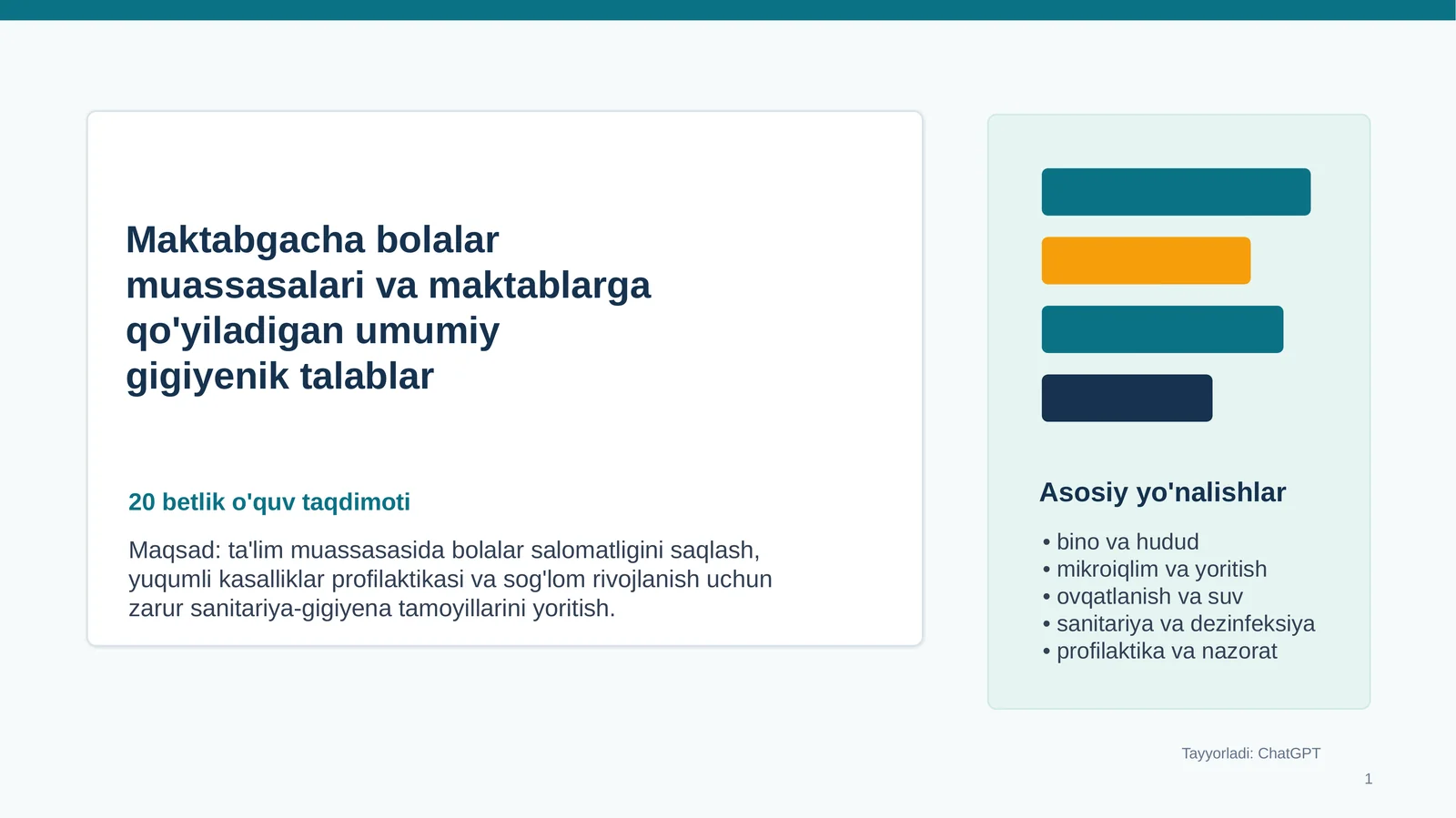 Maktabgacha bolalar muassasalari va maktablarga qo'yiladigan umumiy gigiyenik talablar

20 betlik o'quv taqdimoti

Maqsad: ta'lim muassasasida bolalar salomatligini saqlash, yuqumli kasalliklar profilaktikasi va sog'lom rivojlanish uchun zarur sanitariya-gigiyena tamoyillarini yoritish.

Asosiy yo'nalishlar

• bino va hudud
• mikroiqlim va yoritish
• ovqatlanish va suv
• sanitariya va dezinfeksiya
• profilaktika va nazorat

Tayyorladi: ChatGPT

1